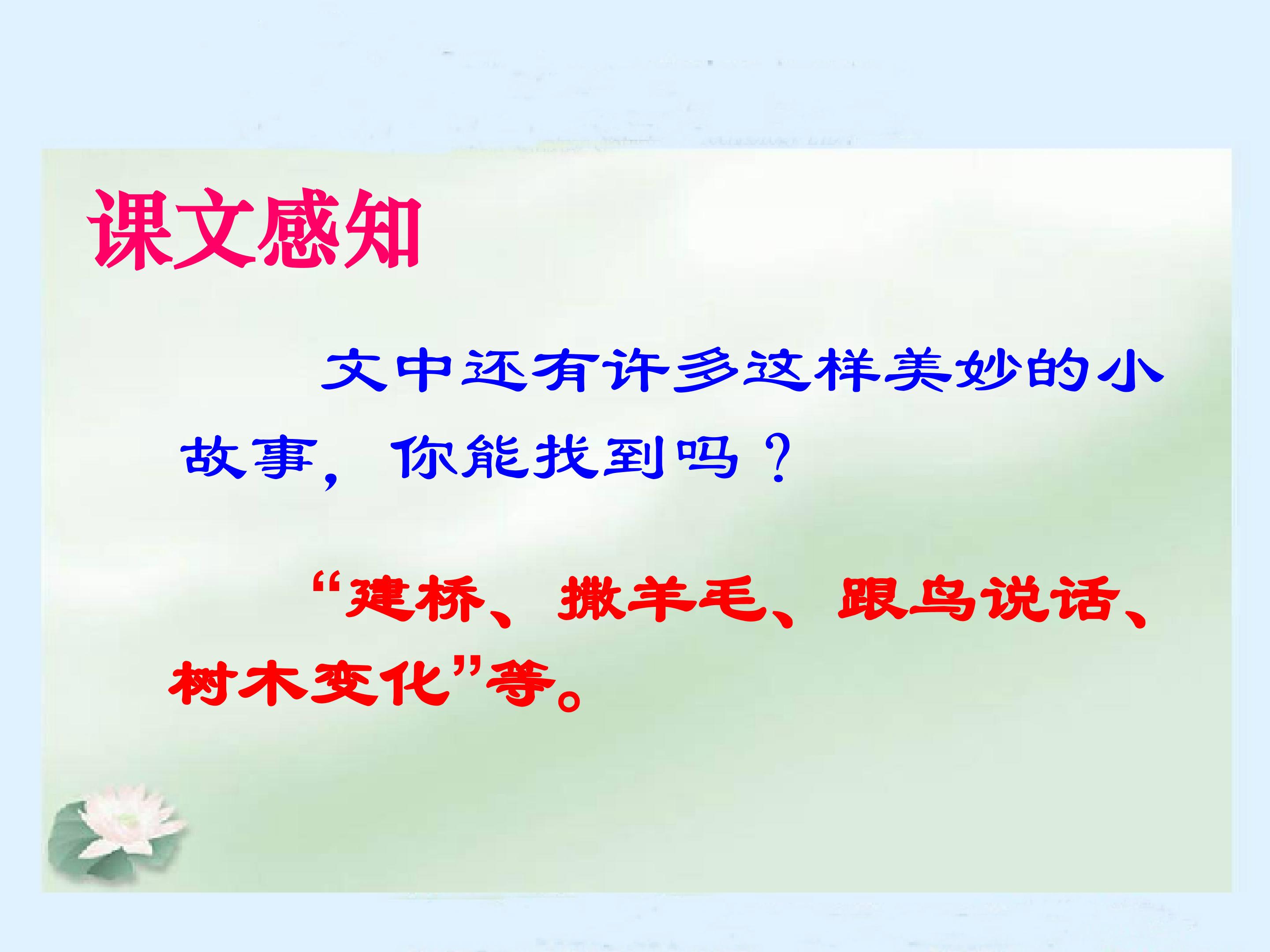 课文感知

文中还有许多这样美妙的小故事，你能找到吗？

“建桥、撒羊毛、跟鸟说话、树木变化”等。